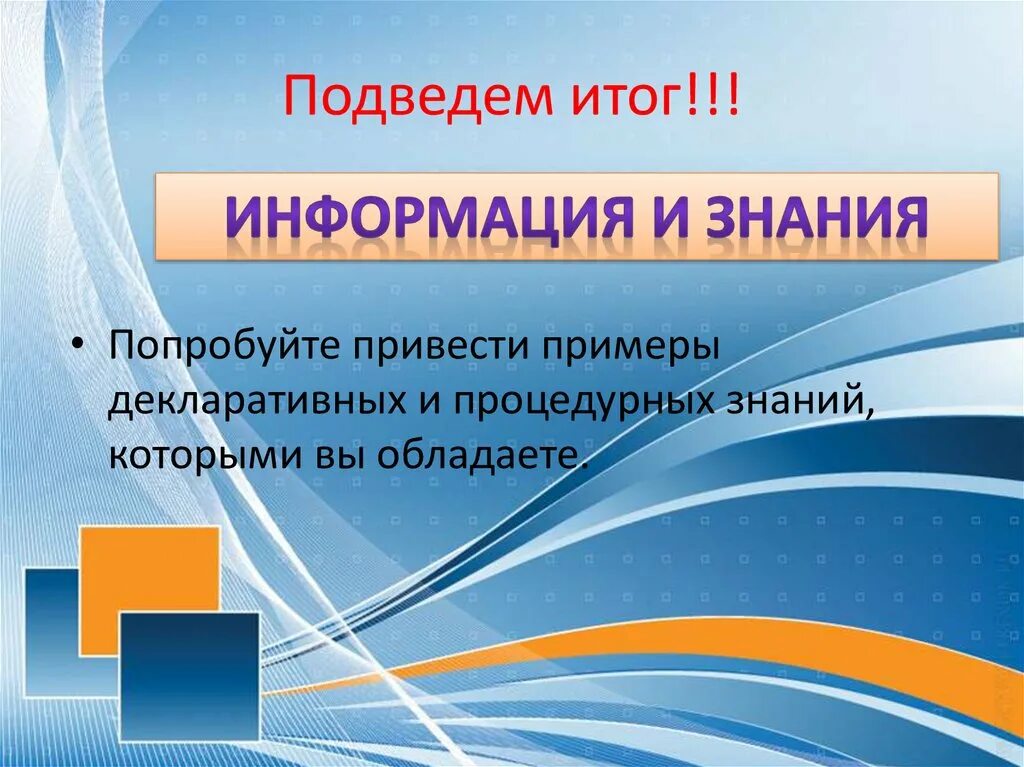 Подведем итог!!!

ИНФОРМАЦИЯ И ЗНАНИЯ

• Попробуйте привести примеры декларативных и процедурных знаний, которыми вы обладаете.